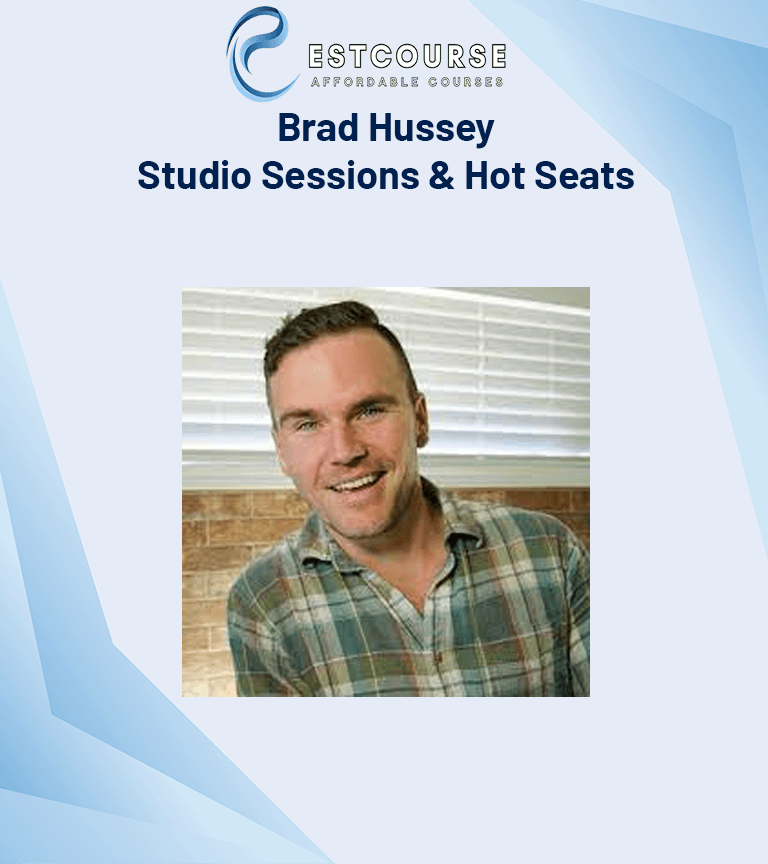 ESTCOURSE
AFFORDABLE COURSES

Brad Hussey
Studio Sessions & Hot Seats